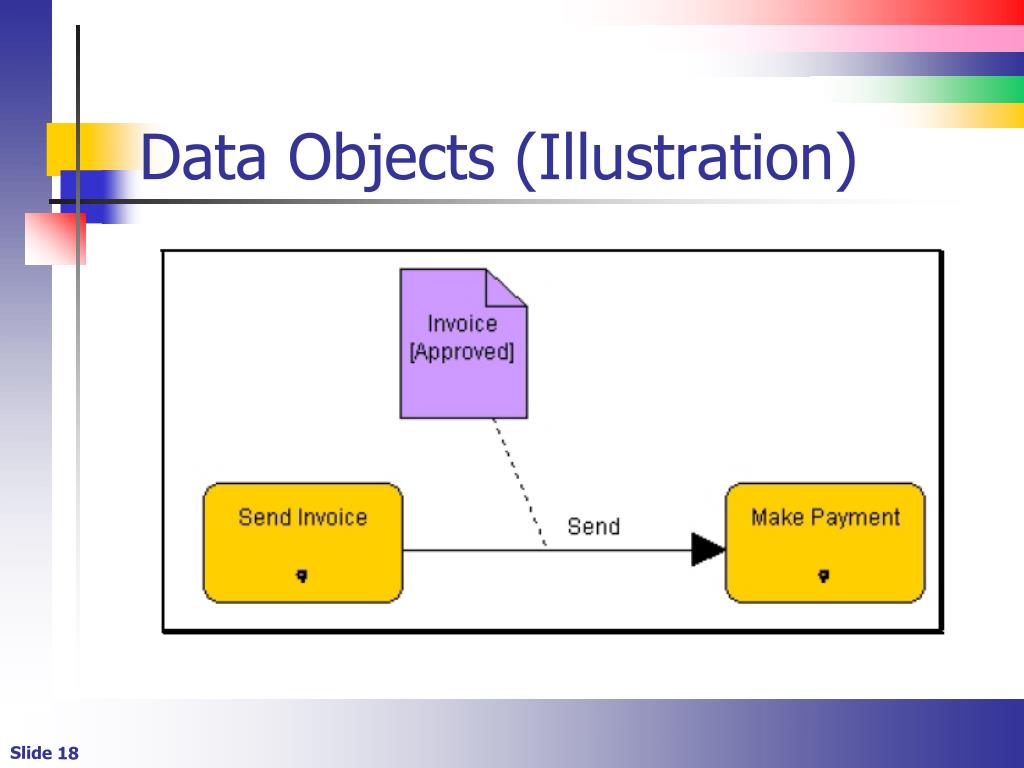 Data Objects (Illustration)

Invoice
[Approved]

Send Invoice

Send

Make Payment

Slide 18